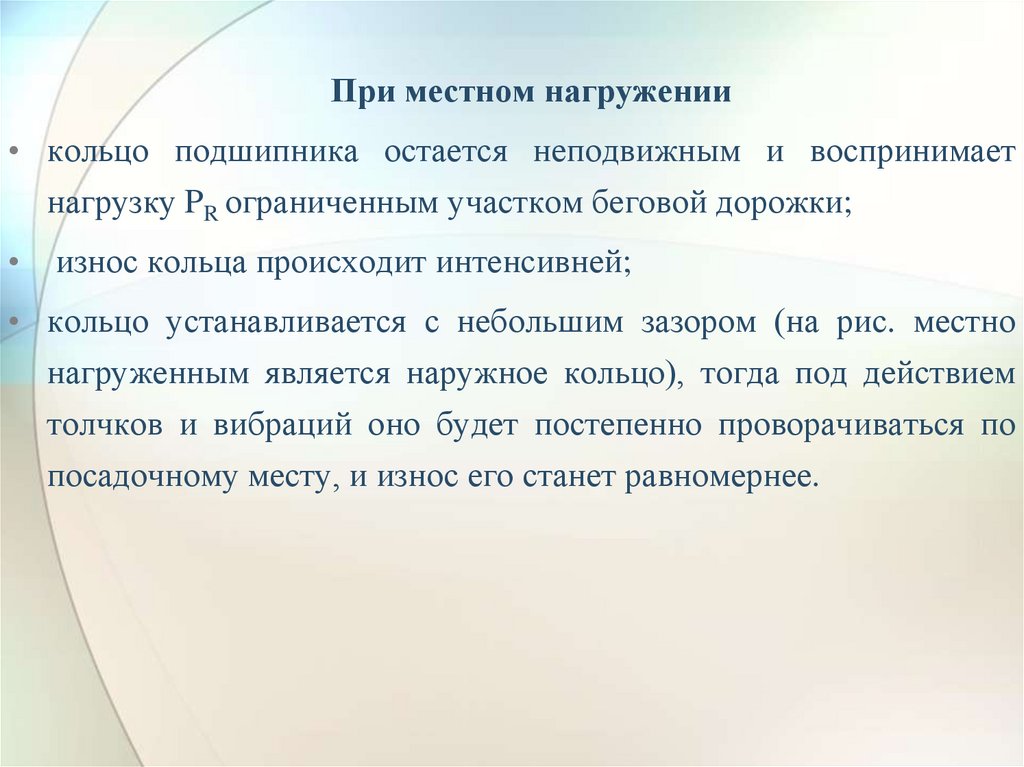 При местном нагружении

• кольцо подшипника остается неподвижным и воспринимает нагрузку $P_R$ ограниченным участком беговой дорожки;

• износ кольца происходит интенсивней;

• кольцо устанавливается с небольшим зазором (на рис. местно нагруженным является наружное кольцо), тогда под действием толчков и вибраций оно будет постепенно проворачиваться по посадочному месту, и износ его станет равномернее.